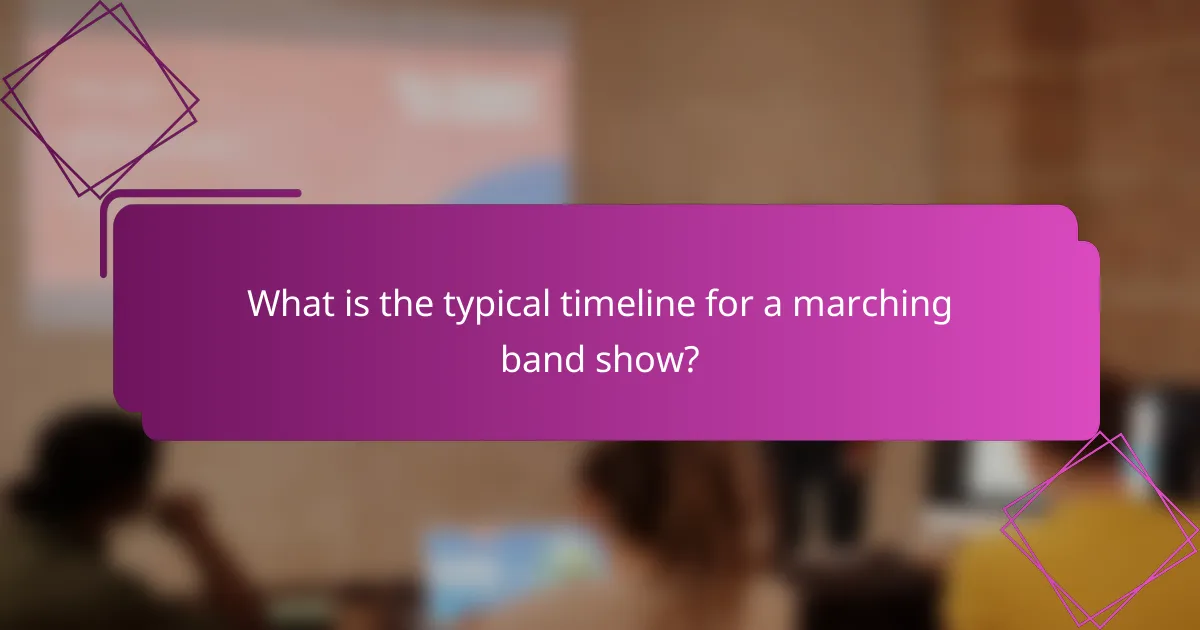 What is the typical timeline for a marching band show?